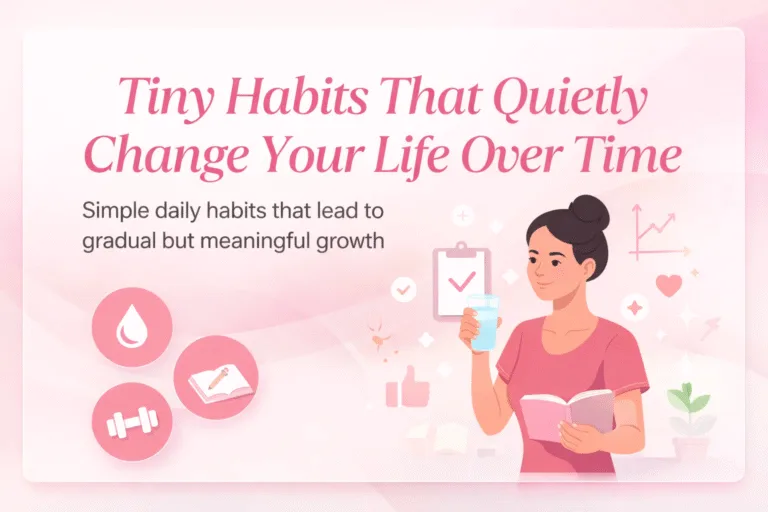 Tiny Habits That Quietly Change Your Life Over Time

Simple daily habits that lead to gradual but meaningful growth